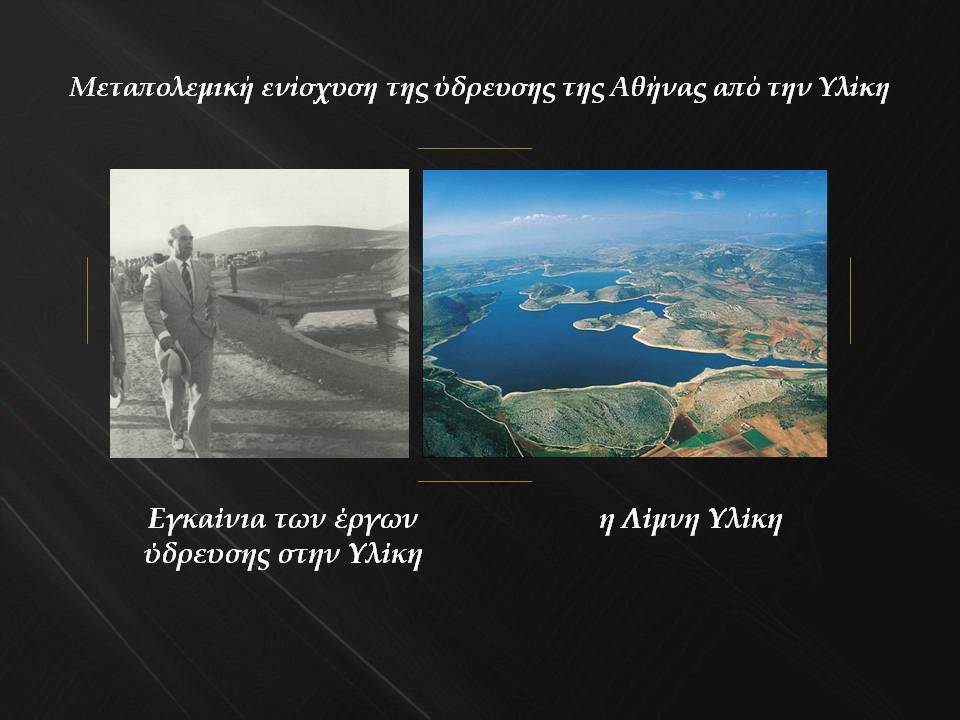 Μεταπολεμική ενίσχυση της ύδρευσης της Αθήνας από την Υλίκη

Εγκαίνια των έργων ύδρευσης στην Υλίκη

η Λίμνη Υλίκη